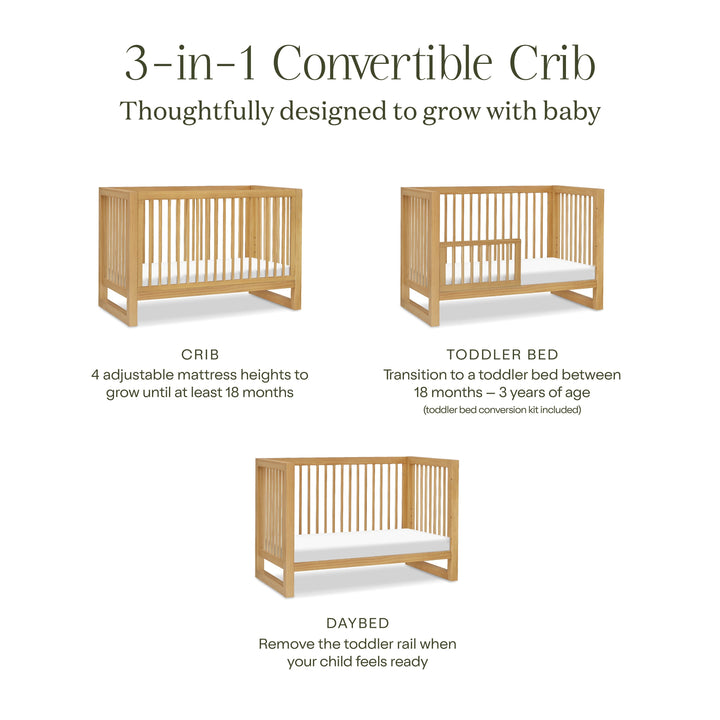 3-in-1 Convertible Crib
Thoughtfully designed to grow with baby

CRIB
4 adjustable mattress heights to grow until at least 18 months

TODDLER BED
Transition to a toddler bed between 18 months – 3 years of age
(toddler bed conversion kit included)

DAYBED
Remove the toddler rail when your child feels ready